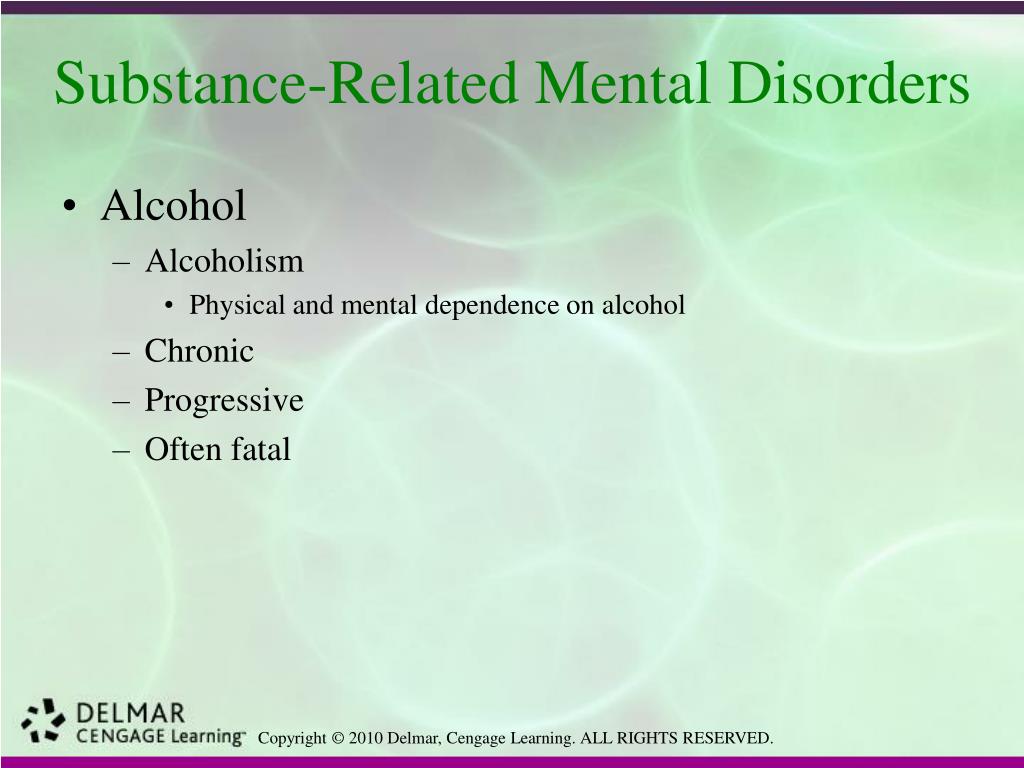 Substance-Related Mental Disorders

• Alcohol
– Alcoholism
• Physical and mental dependence on alcohol
– Chronic
– Progressive
– Often fatal

DELMAR
CENGAGE Learning™

Copyright © 2010 Delmar, Cengage Learning. ALL RIGHTS RESERVED.